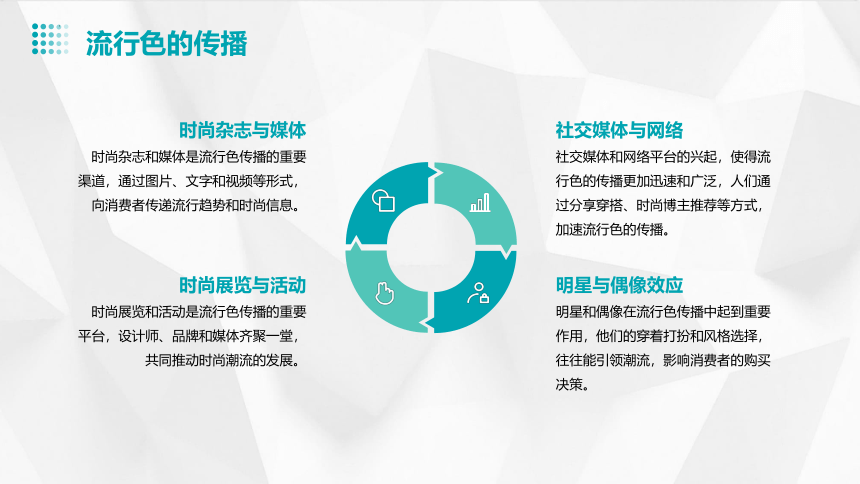 流行色的传播

时尚杂志与媒体

时尚杂志和媒体是流行色传播的重要渠道，通过图片、文字和视频等形式，向消费者传递流行趋势和时尚信息。

时尚展览与活动

时尚展览和活动是流行色传播的重要平台，设计师、品牌和媒体齐聚一堂，共同推动时尚潮流的发展。

社交媒体与网络

社交媒体和网络平台的兴起，使得流行色的传播更加迅速和广泛，人们通过分享穿搭、时尚博主推荐等方式，加速流行色的传播。

明星与偶像效应

明星和偶像在流行色传播中起到重要作用，他们的穿着打扮和风格选择，往往能引领潮流，影响消费者的购买决策。